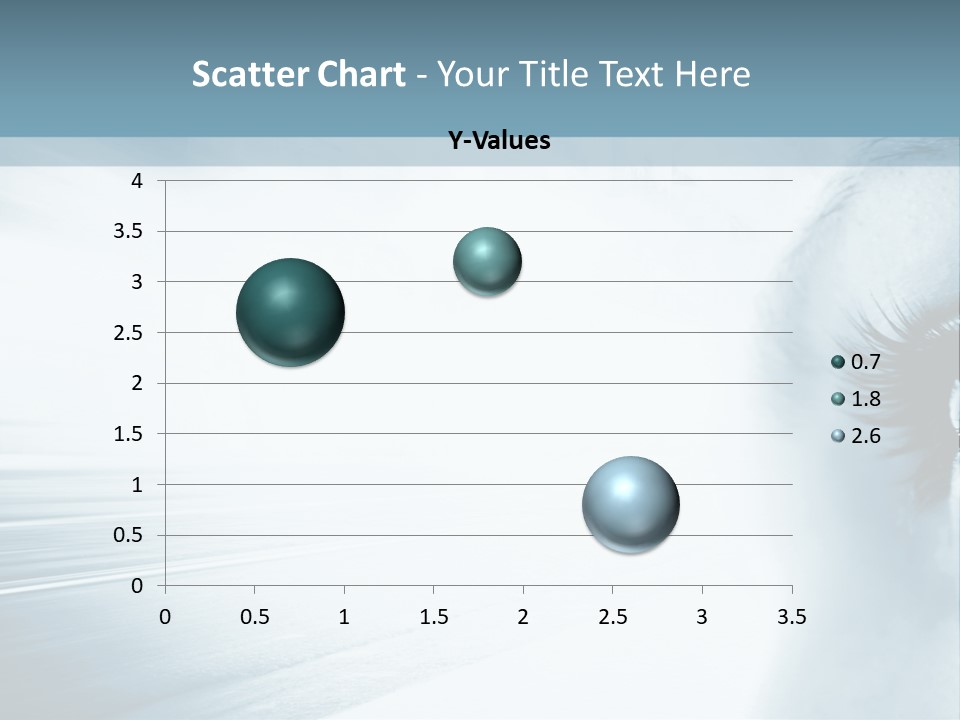 Scatter Chart - Your Title Text Here

Y-Values

4
3.5
3
2.5
2
1.5
1
0.5
0

0 0.5 1 1.5 2 2.5 3 3.5

0.7
1.8
2.6